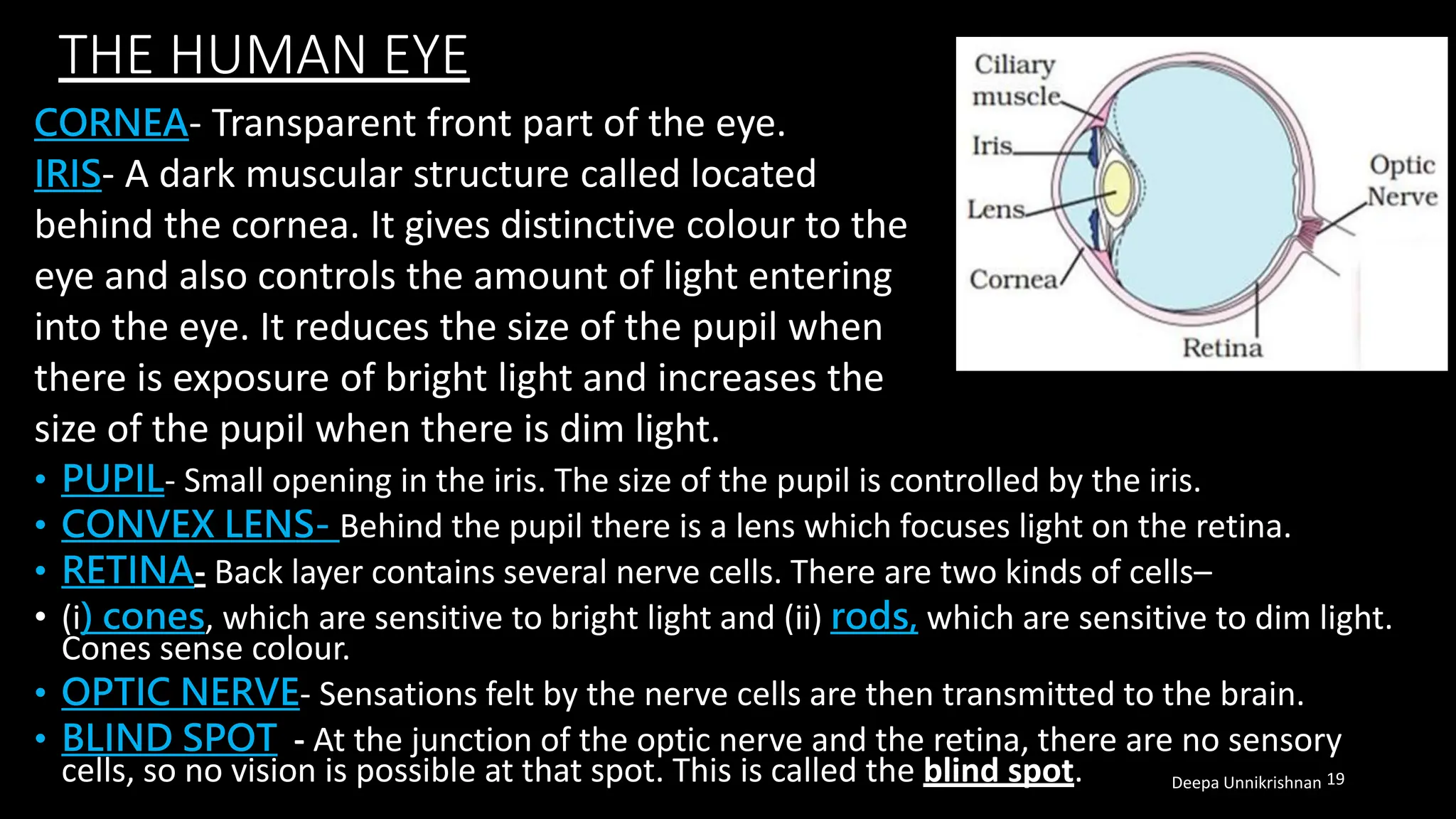 THE HUMAN EYE

CORNEA- Transparent front part of the eye.
IRIS- A dark muscular structure called located behind the cornea. It gives distinctive colour to the eye and also controls the amount of light entering into the eye. It reduces the size of the pupil when there is exposure of bright light and increases the size of the pupil when there is dim light.

Ciliary muscle
Iris
Lens
Cornea
Optic Nerve
Retina

• PUPIL- Small opening in the iris. The size of the pupil is controlled by the iris.
• CONVEX LENS- Behind the pupil there is a lens which focuses light on the retina.
• RETINA- Back layer contains several nerve cells. There are two kinds of cells–
• (i) cones, which are sensitive to bright light and (ii) rods, which are sensitive to dim light. Cones sense colour.
• OPTIC NERVE- Sensations felt by the nerve cells are then transmitted to the brain.
• BLIND SPOT - At the junction of the optic nerve and the retina, there are no sensory cells, so no vision is possible at that spot. This is called the blind spot.

Deepa Unnikrishnan 19